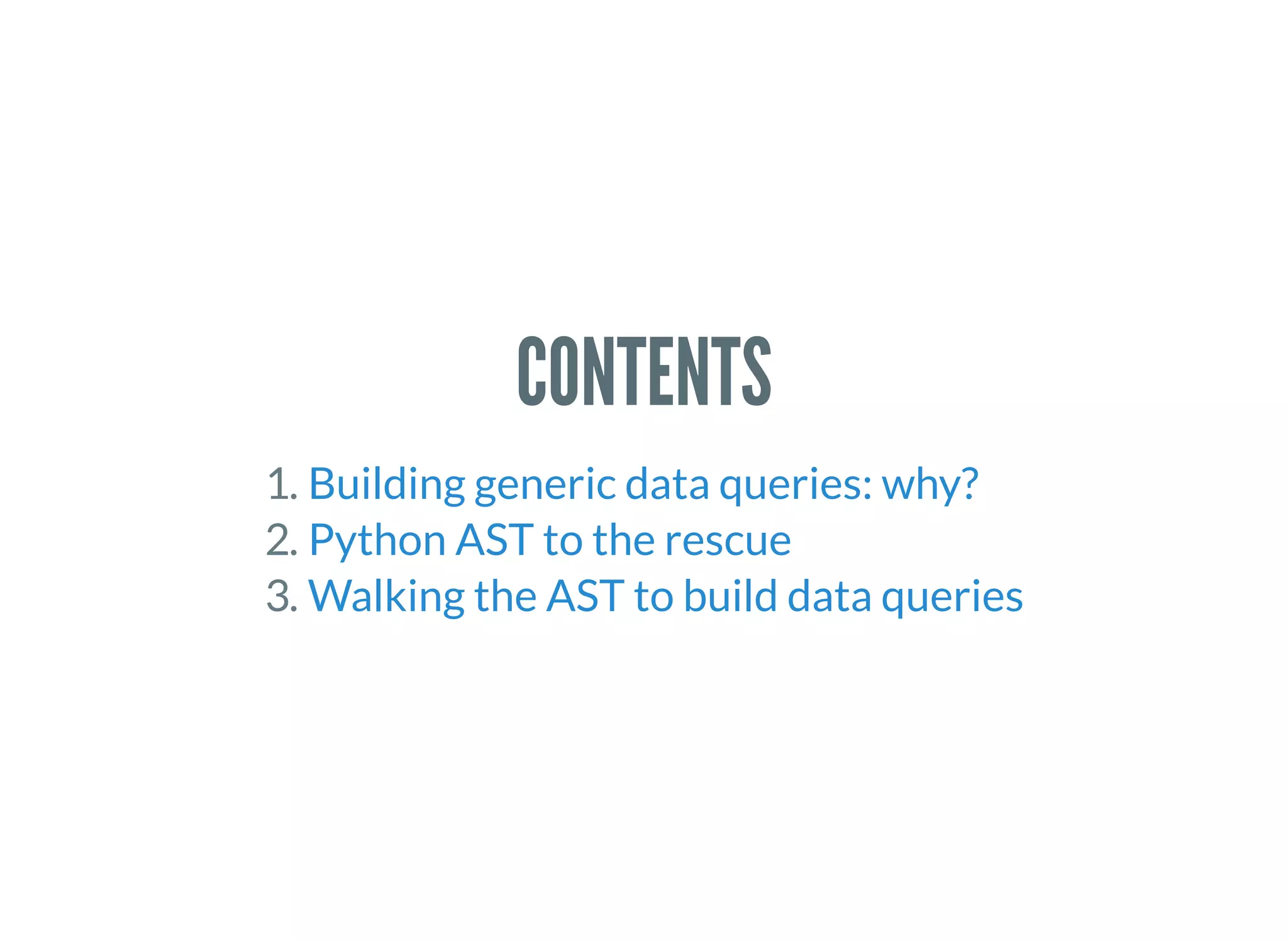 CONTENTS

1. Building generic data queries: why?
2. Python AST to the rescue
3. Walking the AST to build data queries